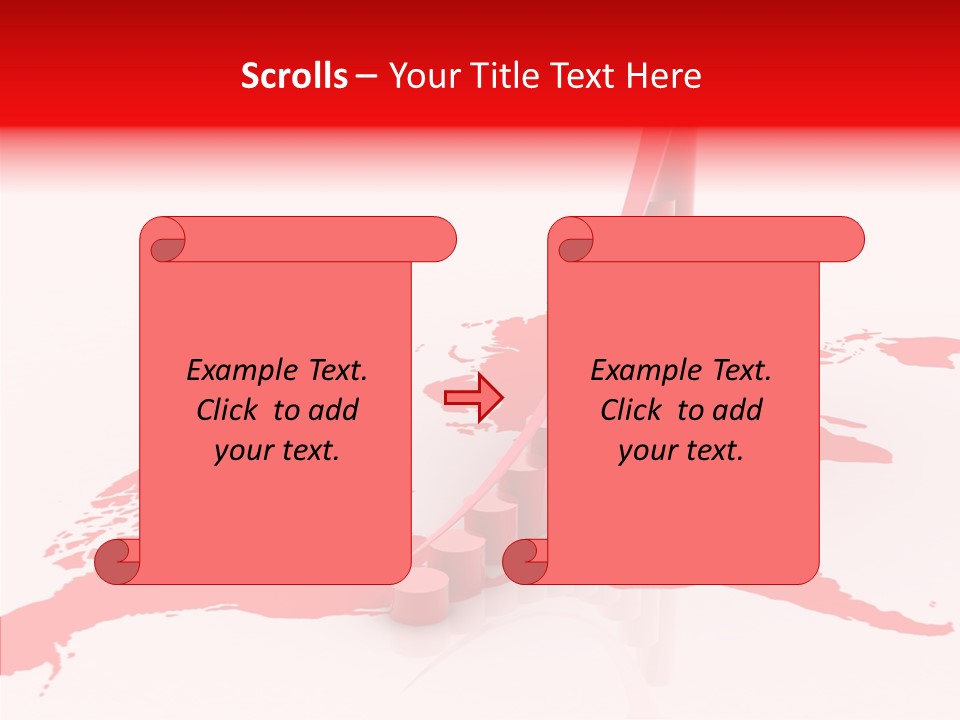 Scrolls – Your Title Text Here

Example Text. Click to add your text.

Example Text. Click to add your text.